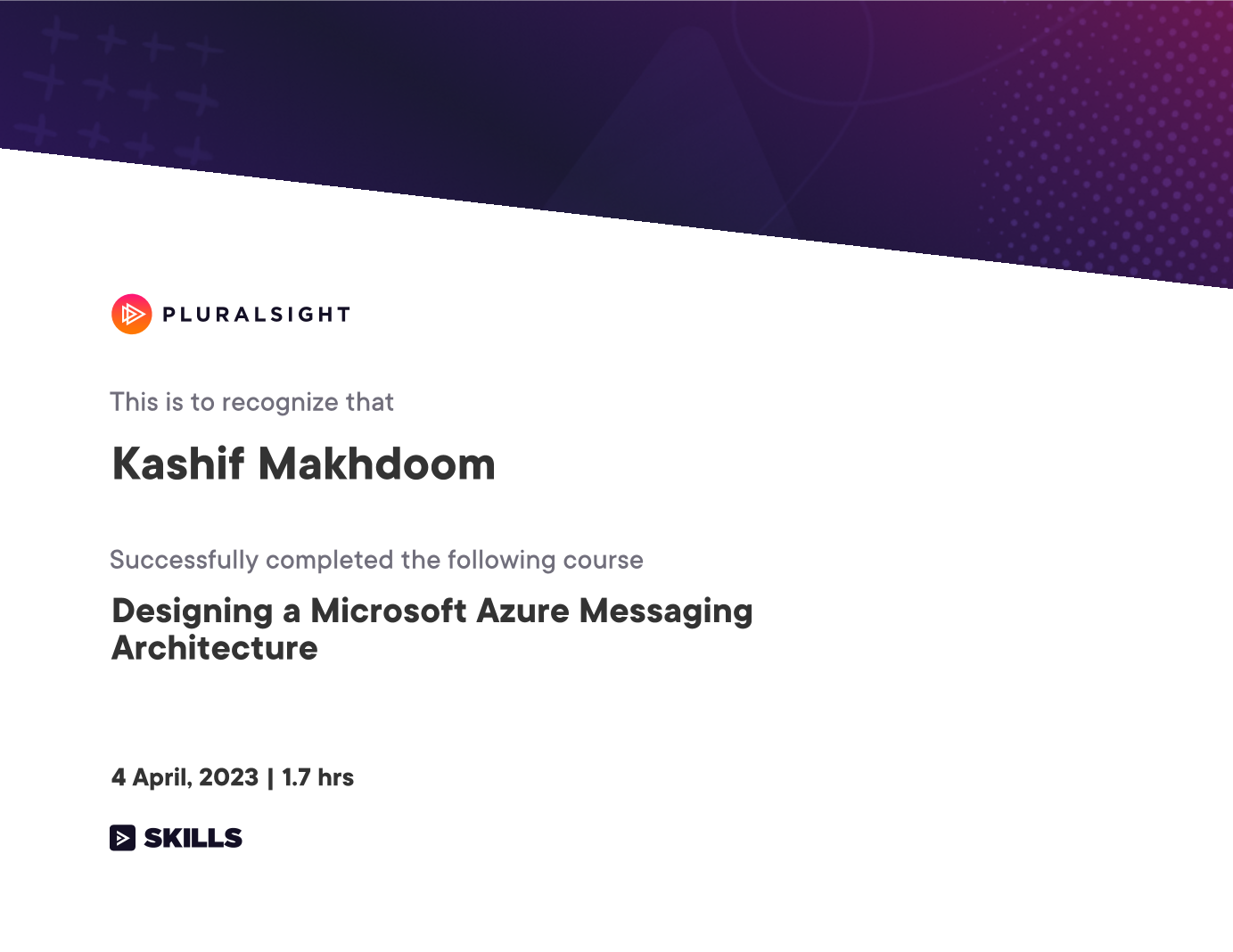 PLURALSIGHT

This is to recognize that

Kashif Makhdoom

Successfully completed the following course

Designing a Microsoft Azure Messaging Architecture

4 April, 2023 | 1.7 hrs

SKILLS